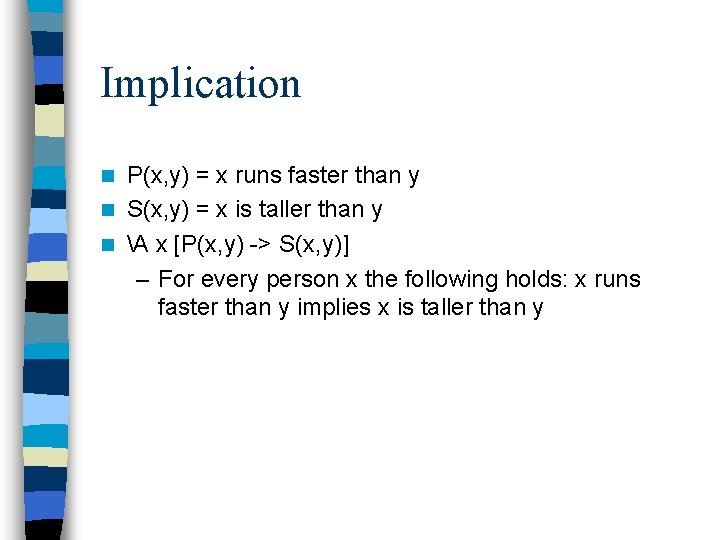 Implication

P(x,y) = x runs faster than y

S(x,y) = x is taller than y

\A x [P(x,y) -> S(x,y)]

– For every person x the following holds: x runs faster than y implies x is taller than y